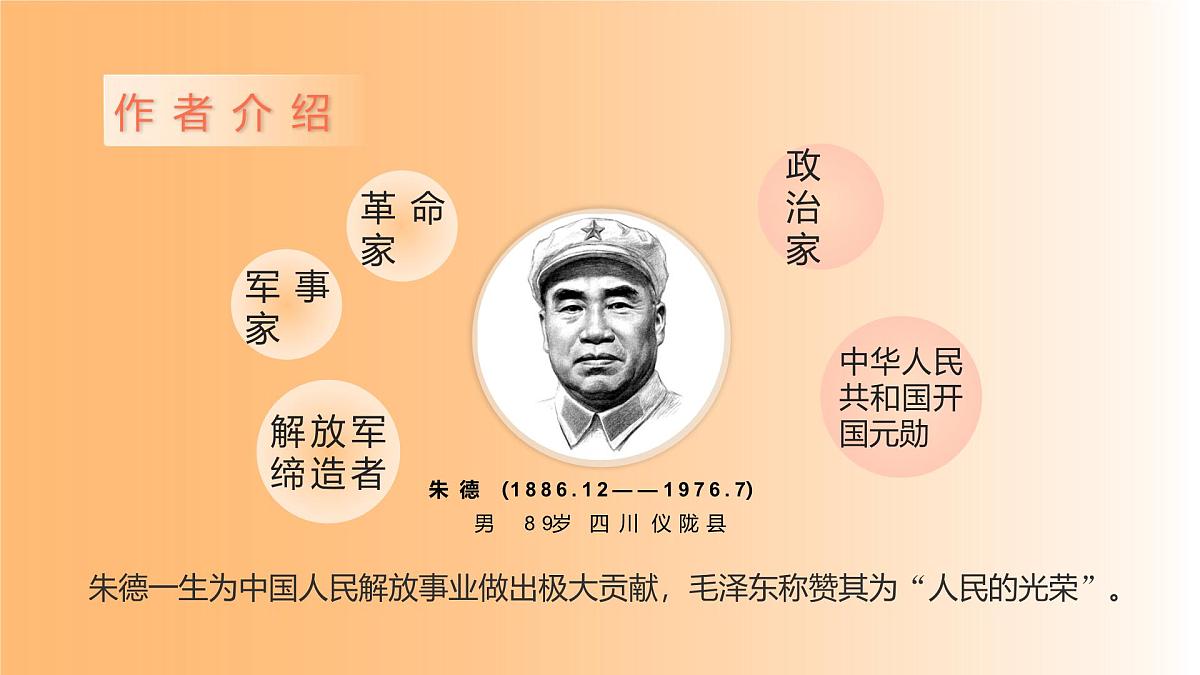 作者介绍

革命家

军事家

解放军缔造者

政治家

中华人民共和国开国元勋

朱德 (1886.12——1976.7)
男 89岁 四川仪陇县

朱德一生为中国人民解放事业做出极大贡献，毛泽东称赞其为“人民的光荣”。